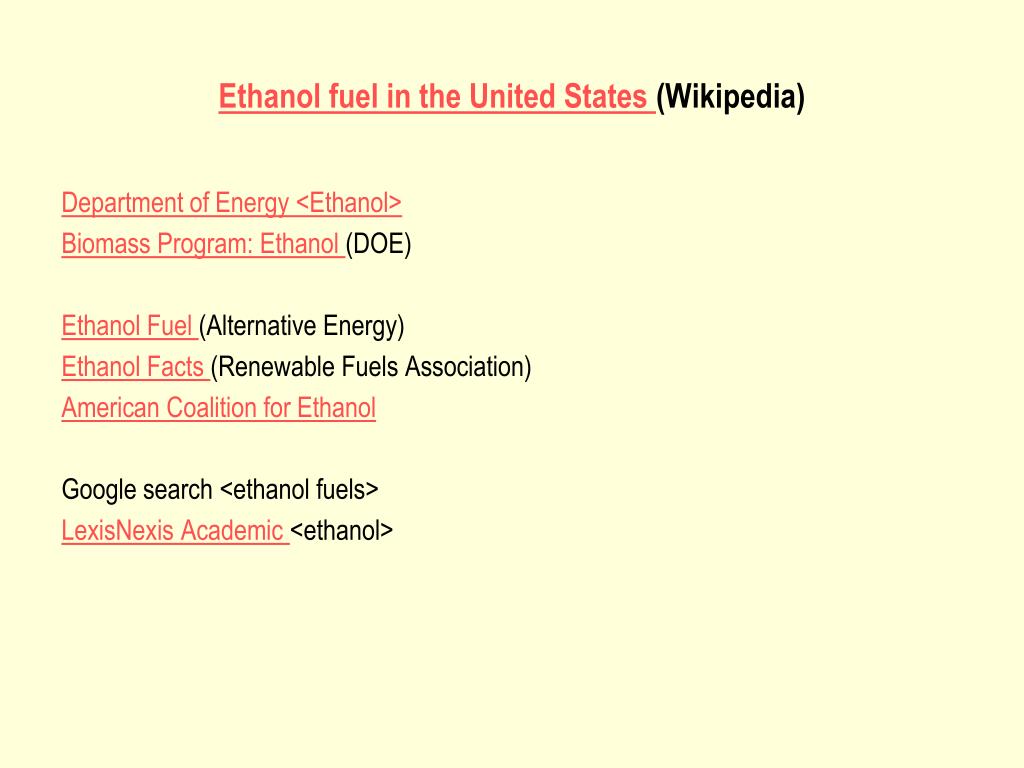 Ethanol fuel in the United States (Wikipedia)

Department of Energy <Ethanol>
Biomass Program: Ethanol (DOE)

Ethanol Fuel (Alternative Energy)
Ethanol Facts (Renewable Fuels Association)
American Coalition for Ethanol

Google search <ethanol fuels>
LexisNexis Academic <ethanol>